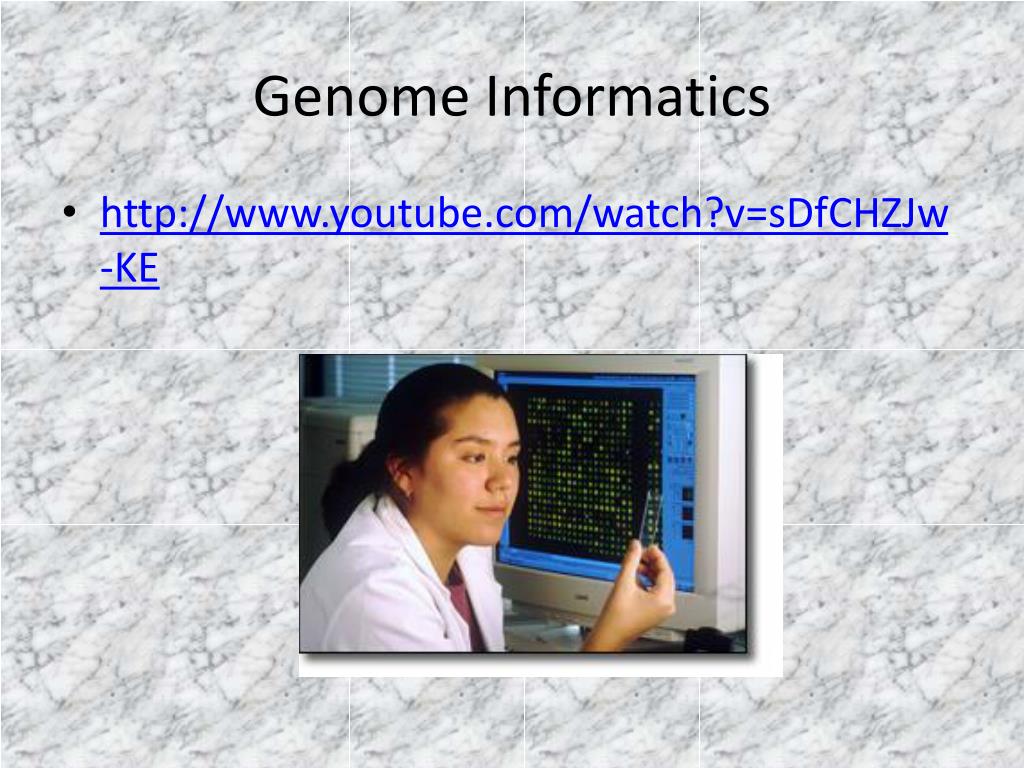 Genome Informatics

• http://www.youtube.com/watch?v=sDfCHZJw-KE